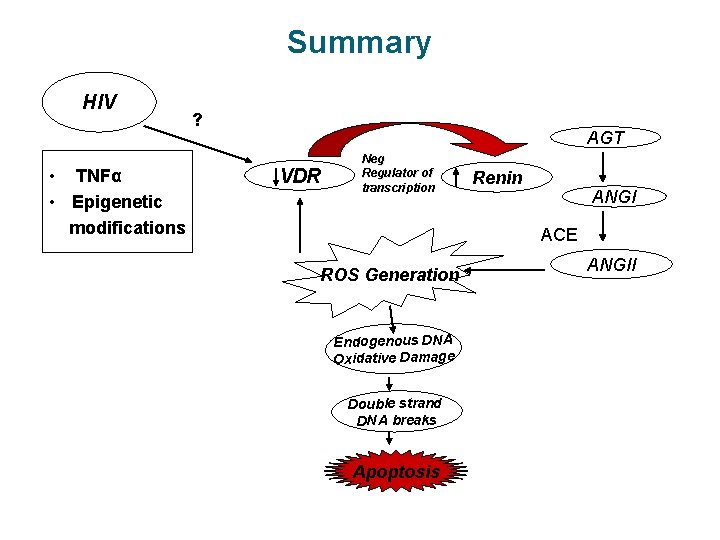 Summary

HIV

?

• TNFα
• Epigenetic modifications

↓VDR

Neg Regulator of transcription

↑ Renin

AGT

ANGI

ACE

ANGII

ROS Generation

Endogenous DNA Oxidative Damage

Double strand DNA breaks

Apoptosis